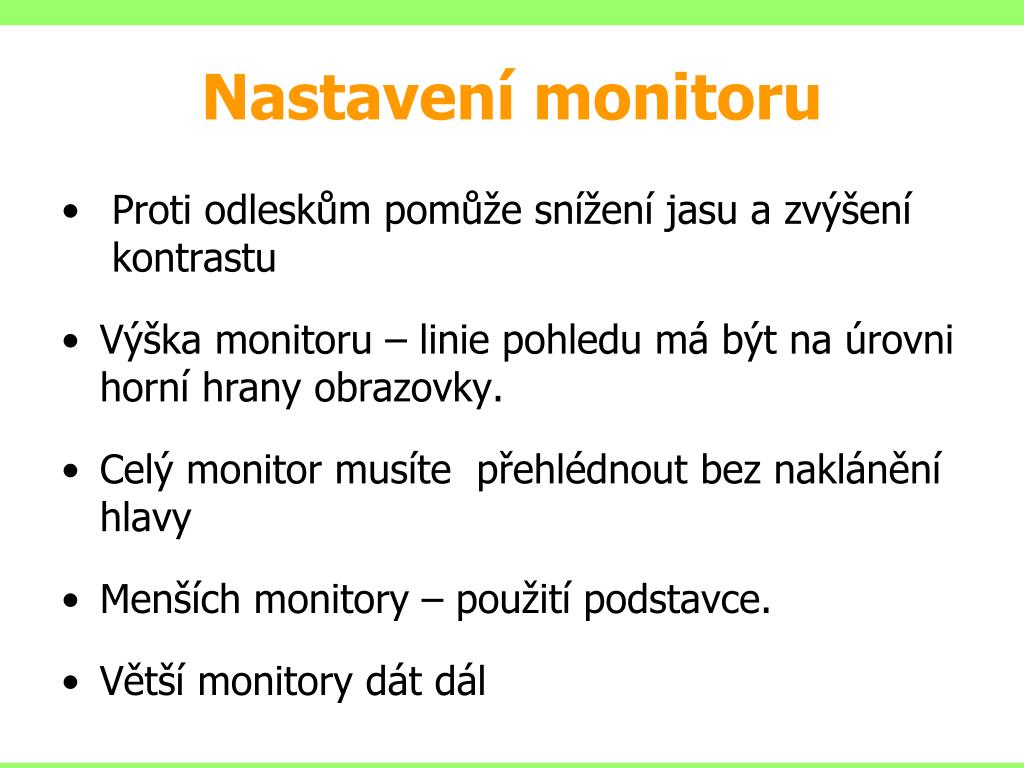 Nastavení monitoru

• Proti odleskům pomůže snížení jasu a zvýšení kontrastu

• Výška monitoru – linie pohledu má být na úrovni horní hrany obrazovky.

• Celý monitor musíte  přehlédnout bez naklánění hlavy

• Menších monitory – použití podstavce.

• Větší monitory dát dál